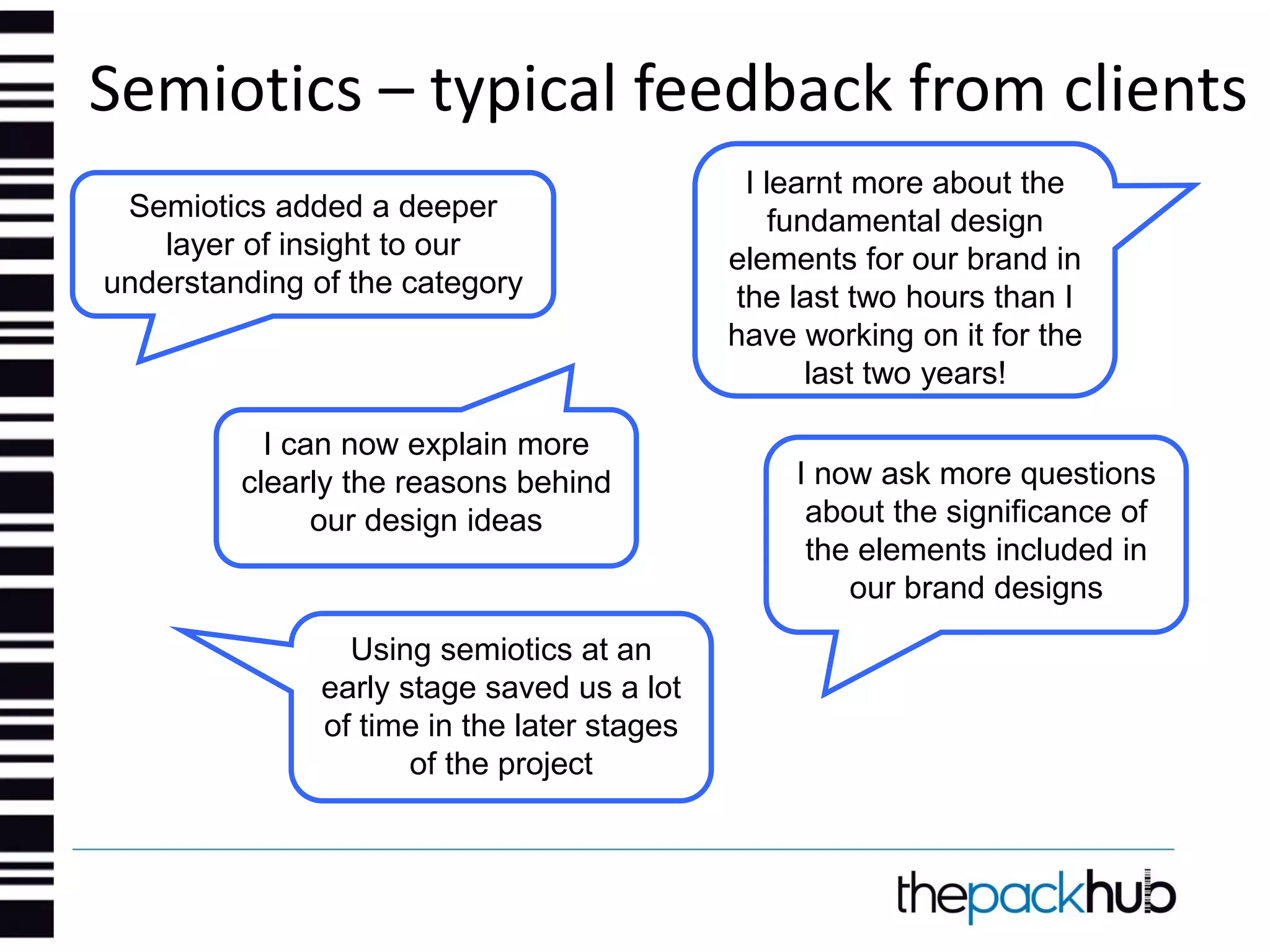 Semiotics – typical feedback from clients

Semiotics added a deeper layer of insight to our understanding of the category

I learnt more about the fundamental design elements for our brand in the last two hours than I have working on it for the last two years!

I can now explain more clearly the reasons behind our design ideas

I now ask more questions about the significance of the elements included in our brand designs

Using semiotics at an early stage saved us a lot of time in the later stages of the project

thepackhub